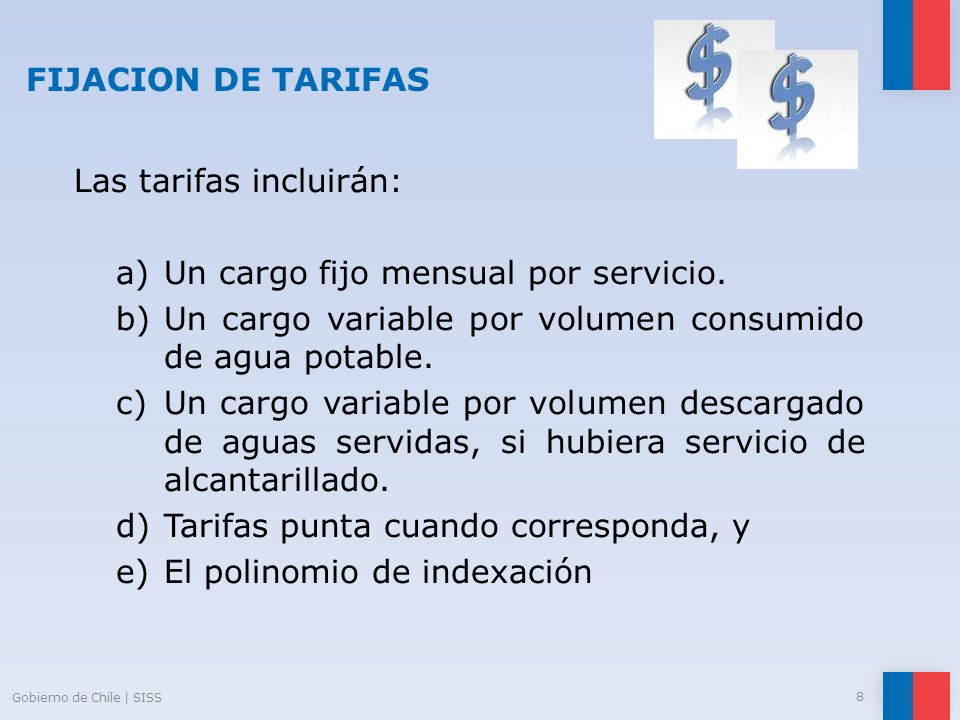 FIJACION DE TARIFAS

$ $

Las tarifas incluirán:

a) Un cargo fijo mensual por servicio.
b) Un cargo variable por volumen consumido de agua potable.
c) Un cargo variable por volumen descargado de aguas servidas, si hubiera servicio de alcantarillado.
d) Tarifas punta cuando corresponda, y
e) El polinomio de indexación

Gobierno de Chile | SISS

8